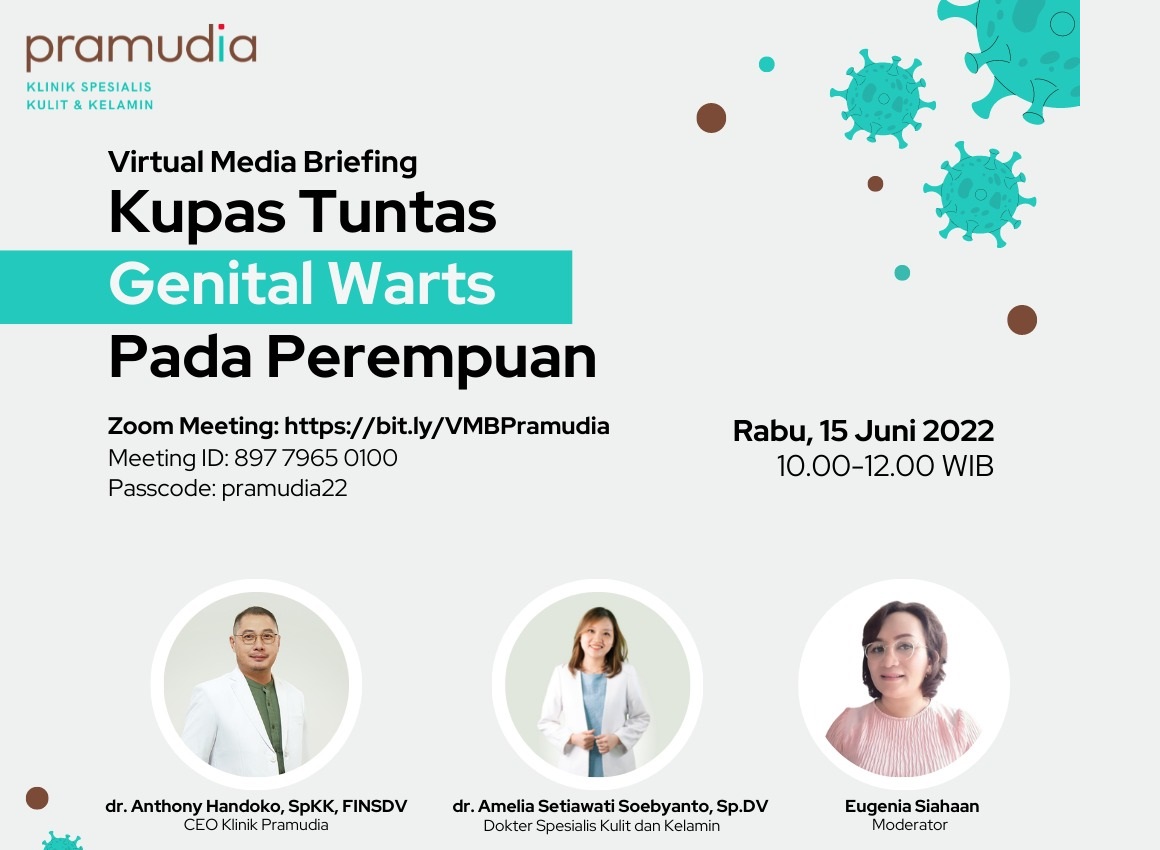 pramudia
KLINIK SPESIALIS
KULIT & KELAMIN

Virtual Media Briefing
Kupas Tuntas
Genital Warts
Pada Perempuan

Zoom Meeting: https://bit.ly/VMBPramudia
Meeting ID: 897 7965 0100
Passcode: pramudia22

Rabu, 15 Juni 2022
10.00-12.00 WIB

dr. Anthony Handoko, SpKK, FINSDV
CEO Klinik Pramudia

dr. Amelia Setiawati Soebyanto, Sp.DV
Dokter Spesialis Kulit dan Kelamin

Eugenia Siahaan
Moderator